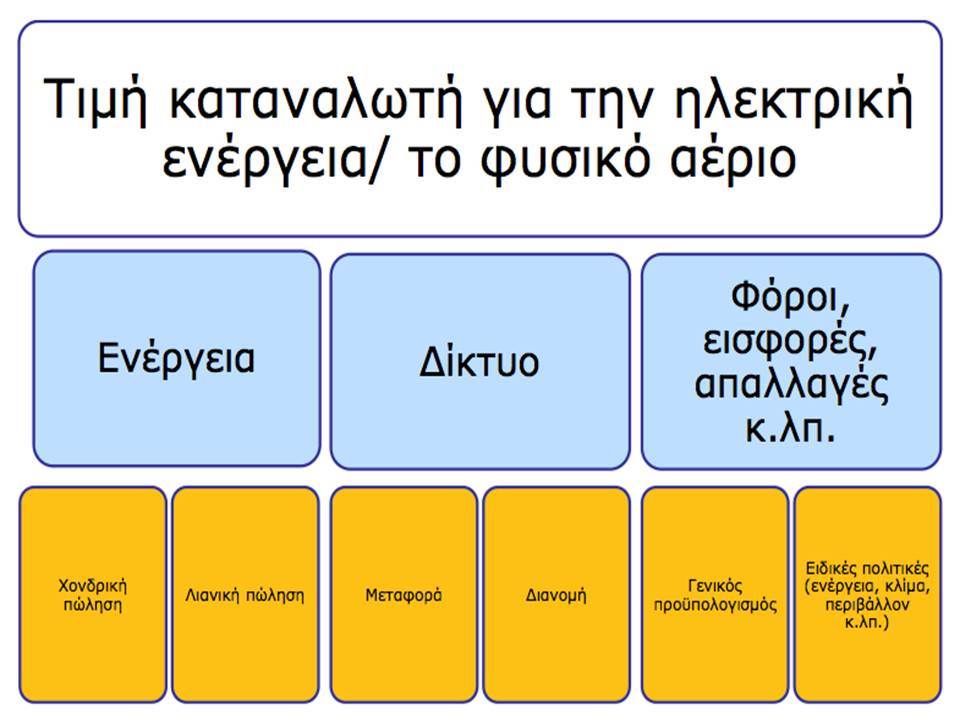 Τιμή καταναλωτή για την ηλεκτρική ενέργεια/ το φυσικό αέριο

Ενέργεια

Δίκτυο

Φόροι, εισφορές, απαλλαγές κ.λπ.

Χονδρική πώληση

Λιανική πώληση

Μεταφορά

Διανομή

Γενικός προϋπολογισμός

Ειδικές πολιτικές (ενέργεια, κλίμα, περιβάλλον κ.λπ.)